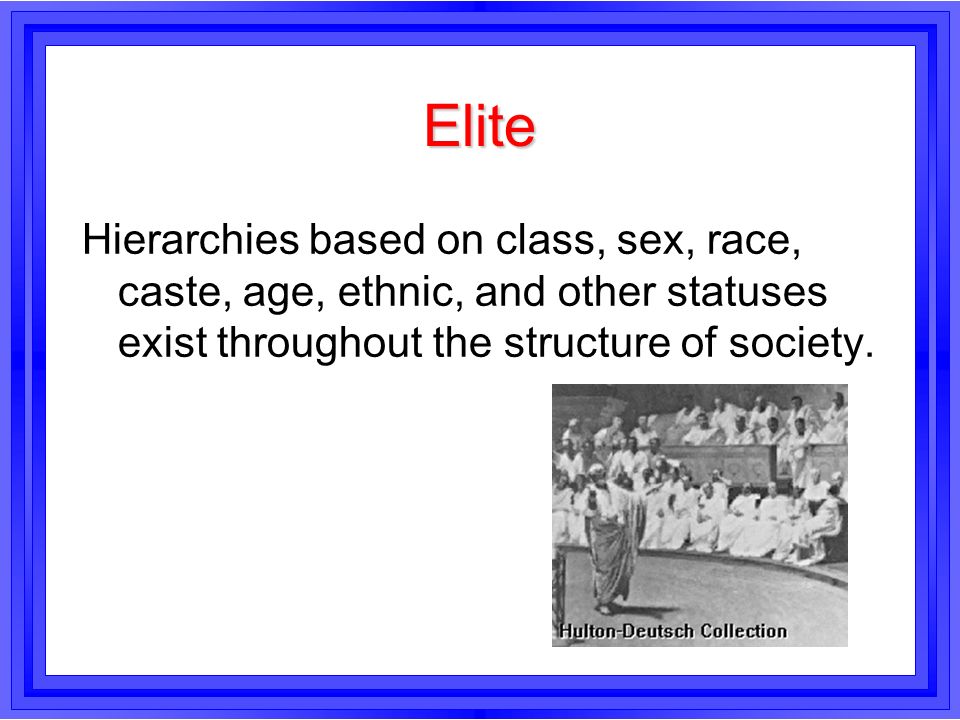 Elite

Hierarchies based on class, sex, race, caste, age, ethnic, and other statuses exist throughout the structure of society.

Hulton-Deutsch Collection